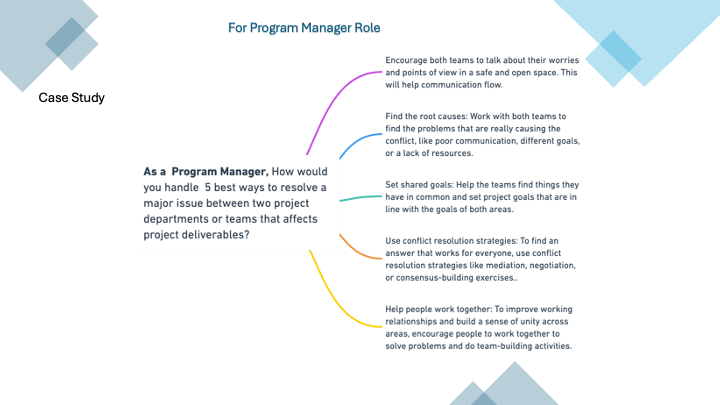 For Program Manager Role

Case Study

As a Program Manager, How would you handle 5 best ways to resolve a major issue between two project departments or teams that affects project deliverables?

Encourage both teams to talk about their worries and points of view in a safe and open space. This will help communication flow.

Find the root causes: Work with both teams to find the problems that are really causing the conflict, like poor communication, different goals, or a lack of resources.

Set shared goals: Help the teams find things they have in common and set project goals that are in line with the goals of both areas.

Use conflict resolution strategies: To find an answer that works for everyone, use conflict resolution strategies like mediation, negotiation, or consensus-building exercises..

Help people work together: To improve working relationships and build a sense of unity across areas, encourage people to work together to solve problems and do team-building activities.